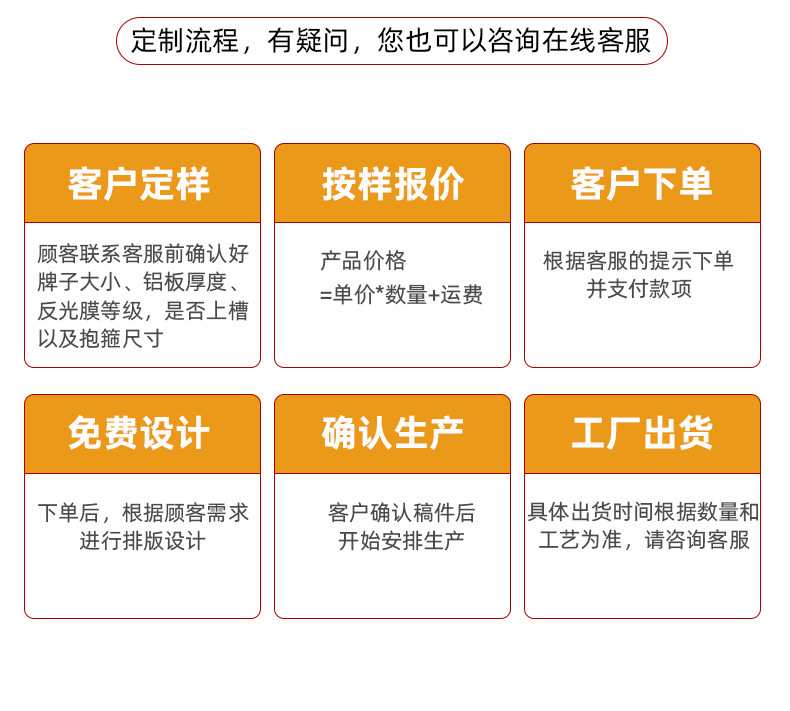 定制流程，有疑问，您也可以咨询在线客服

客户定样

顾客联系客服前确认好牌子大小、铝板厚度、反光膜等级，是否上槽以及抱箍尺寸

按样报价

产品价格
=单价*数量+运费

客户下单

根据客服的提示下单并支付款项

免费设计

下单后，根据顾客需求进行排版设计

确认生产

客户确认稿件后开始安排生产

工厂出货

具体出货时间根据数量和工艺为准，请咨询客服